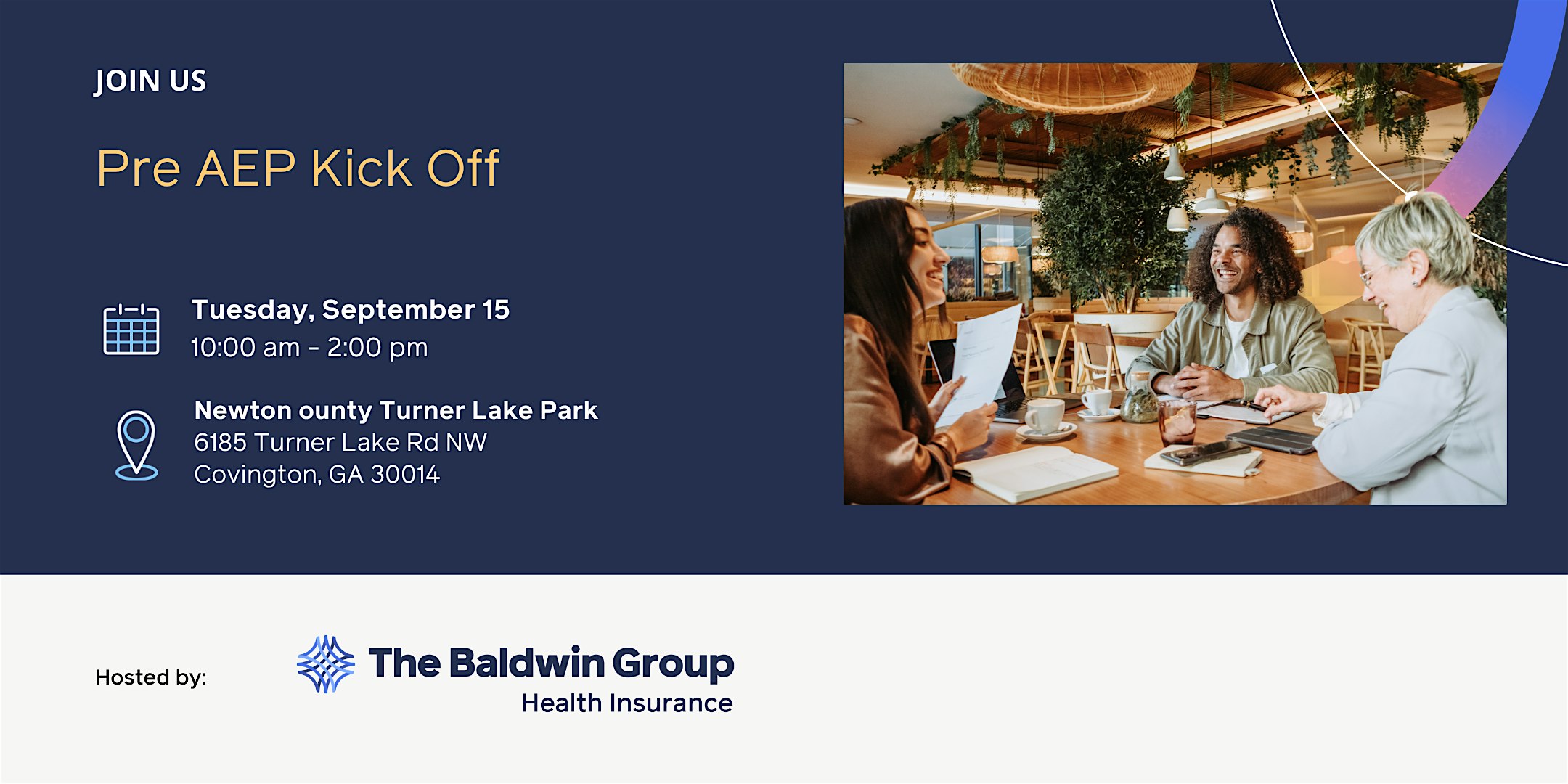 JOIN US

Pre AEP Kick Off

Tuesday, September 15
10:00 am - 2:00 pm

Newton ounty Turner Lake Park
6185 Turner Lake Rd NW
Covington, GA 30014

Hosted by:

The Baldwin Group
Health Insurance